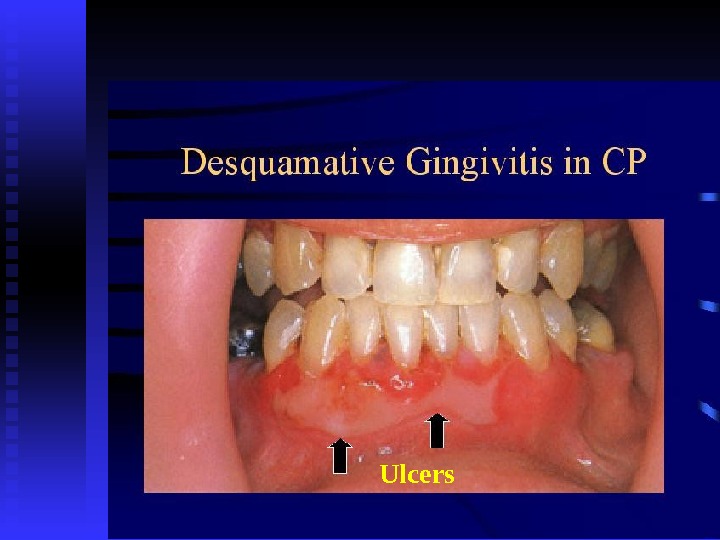 Desquamative Gingivitis in CP

Ulcers